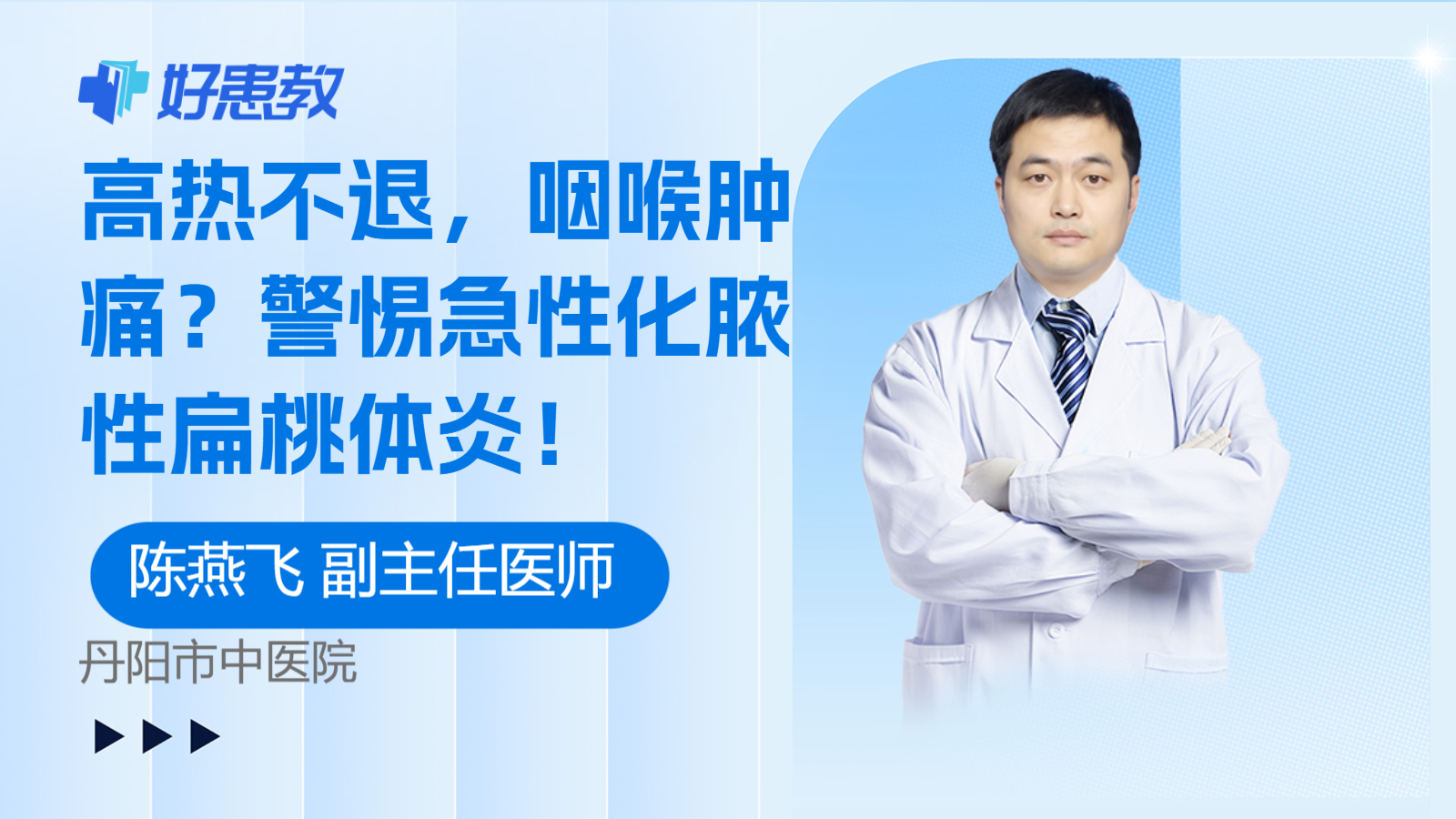 好患教

高热不退，咽喉肿痛？警惕急性化脓性扁桃体炎！

陈燕飞 副主任医师

丹阳市中医院